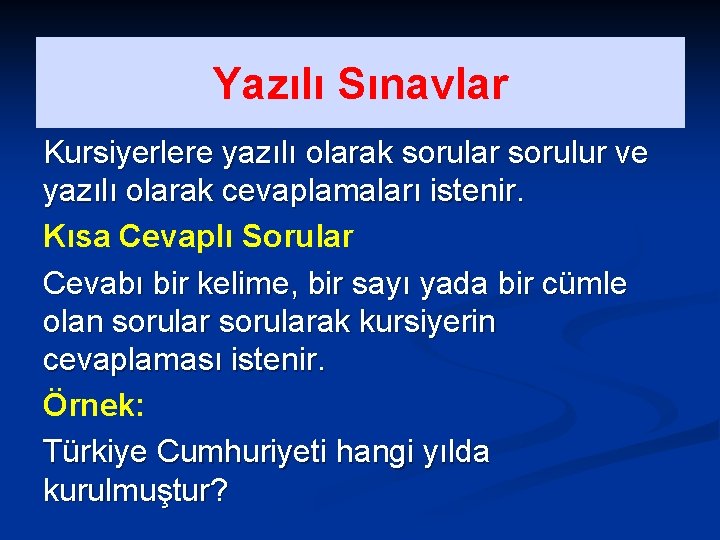 Yazılı Sınavlar

Kursiyerlere yazılı olarak sorular sorulur ve yazılı olarak cevaplamaları istenir.

Kısa Cevaplı Sorular

Cevabı bir kelime, bir sayı yada bir cümle olan sorular sorularak kursiyerin cevaplaması istenir.

Örnek:

Türkiye Cumhuriyeti hangi yılda kurulmuştur?